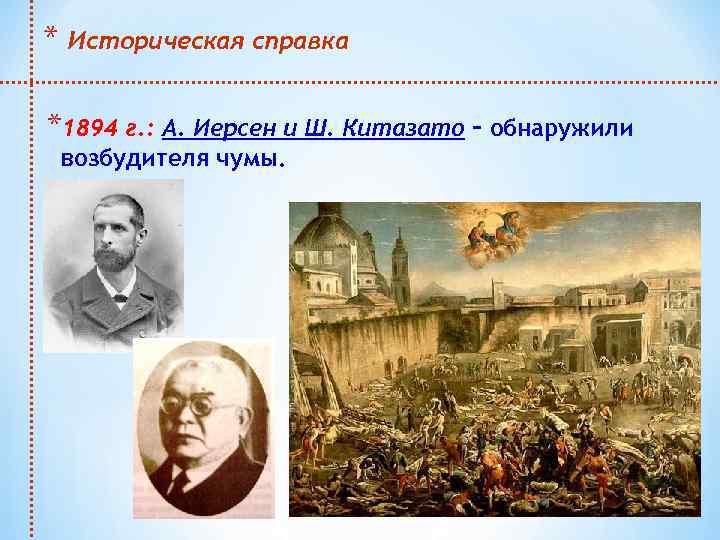 * Историческая справка

*1894 г.: А. Иерсен и Ш. Китазато – обнаружили возбудителя чумы.